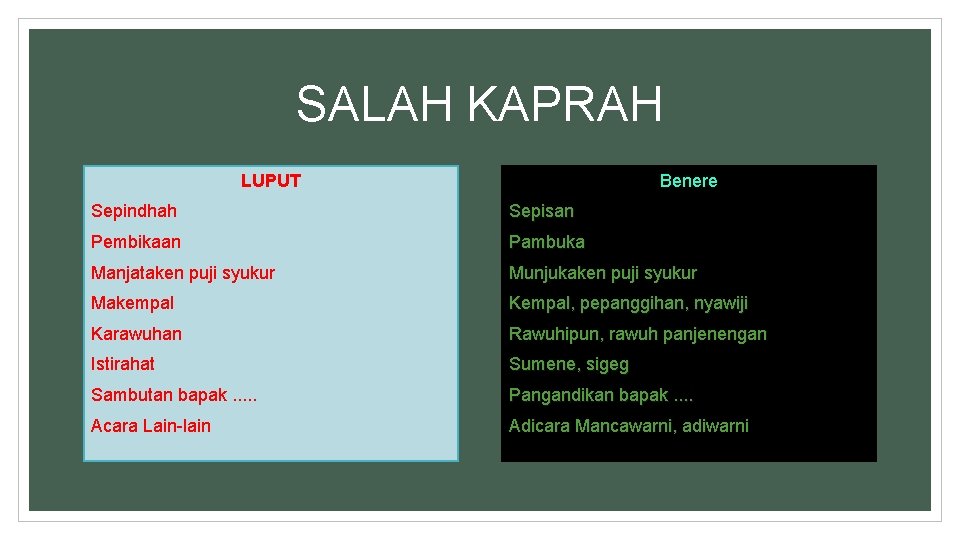 SALAH KAPRAH

LUPUT

Sepindhah

Pembikaan

Manjataken puji syukur

Makempal

Karawuhan

Istirahat

Sambutan bapak .....

Acara Lain-lain

Benere

Sepisan

Pambuka

Munjukaken puji syukur

Kempal, pepanggihan, nyawiji

Rawuhipun, rawuh panjenengan

Sumene, sigeg

Pangandikan bapak ....

Adicara Mancawarni, adiwarni